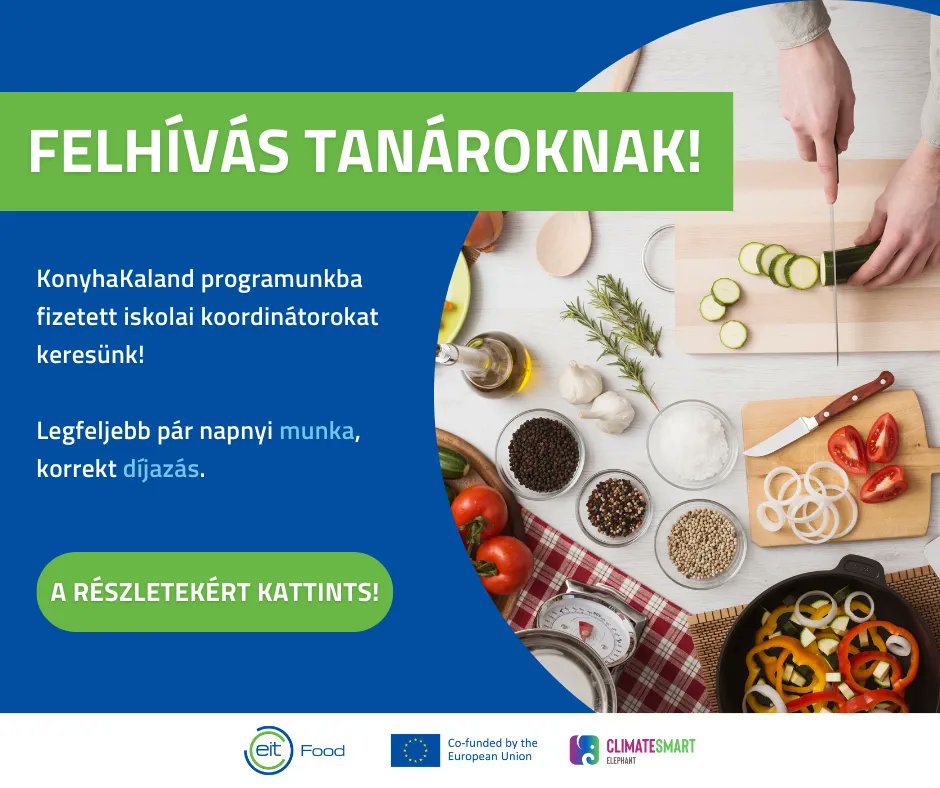 FELHÍVÁS TANÁROKNAK!

KonyhaKaland programunkba fizetett iskolai koordinátorokat keresünk!

Legfeljebb pár napnyi munka, korrekt díjazás.

A RÉSZLETEKÉRT KATTINTS!

eit Food

Co-funded by the European Union

CLIMATESMART ELEPHANT